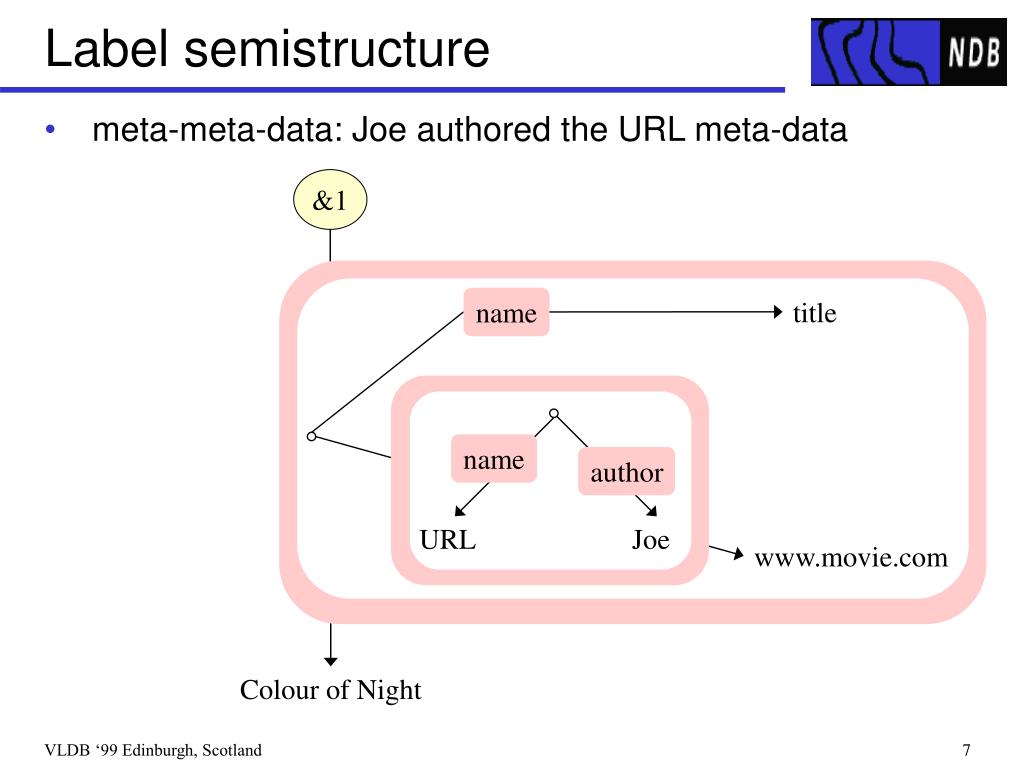 Label semistructure

NDB

• meta-meta-data: Joe authored the URL meta-data

&1

name

title

name

author

URL

Joe

www.movie.com

Colour of Night

VLDB ‘99 Edinburgh, Scotland

7